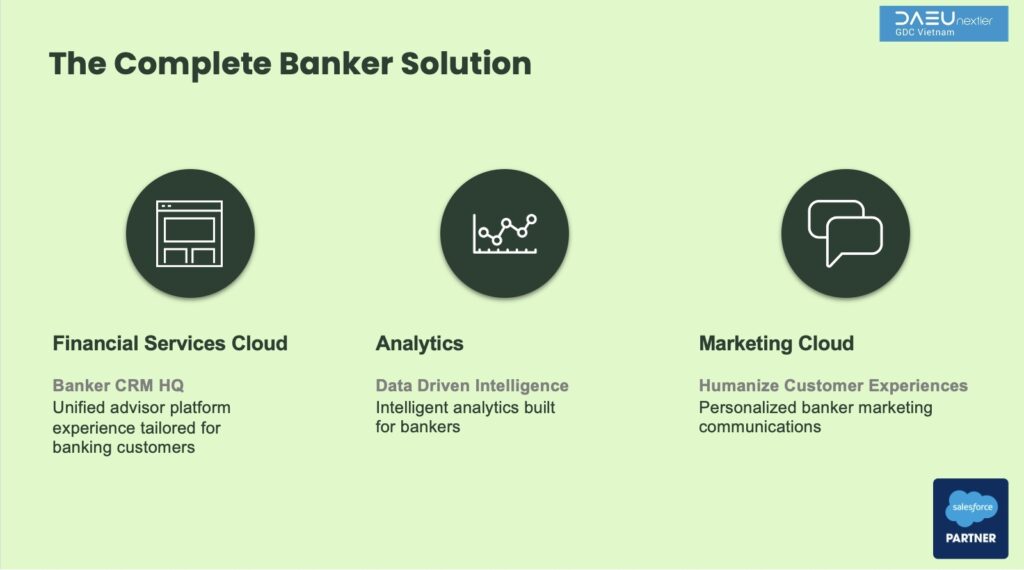 DAEU nextier
GDC Vietnam

The Complete Banker Solution

Financial Services Cloud

Banker CRM HQ
Unified advisor platform experience tailored for banking customers

Analytics

Data Driven Intelligence
Intelligent analytics built for bankers

Marketing Cloud

Humanize Customer Experiences
Personalized banker marketing communications

salesforce
PARTNER